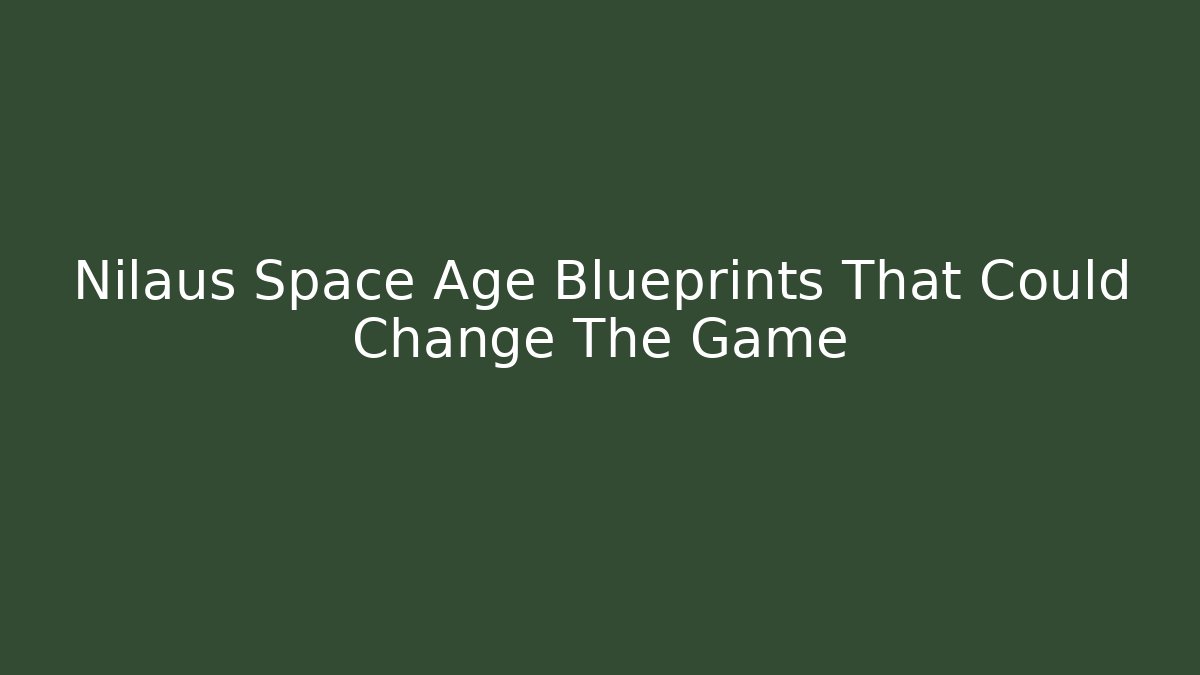 Nilaus Space Age Blueprints That Could Change The Game